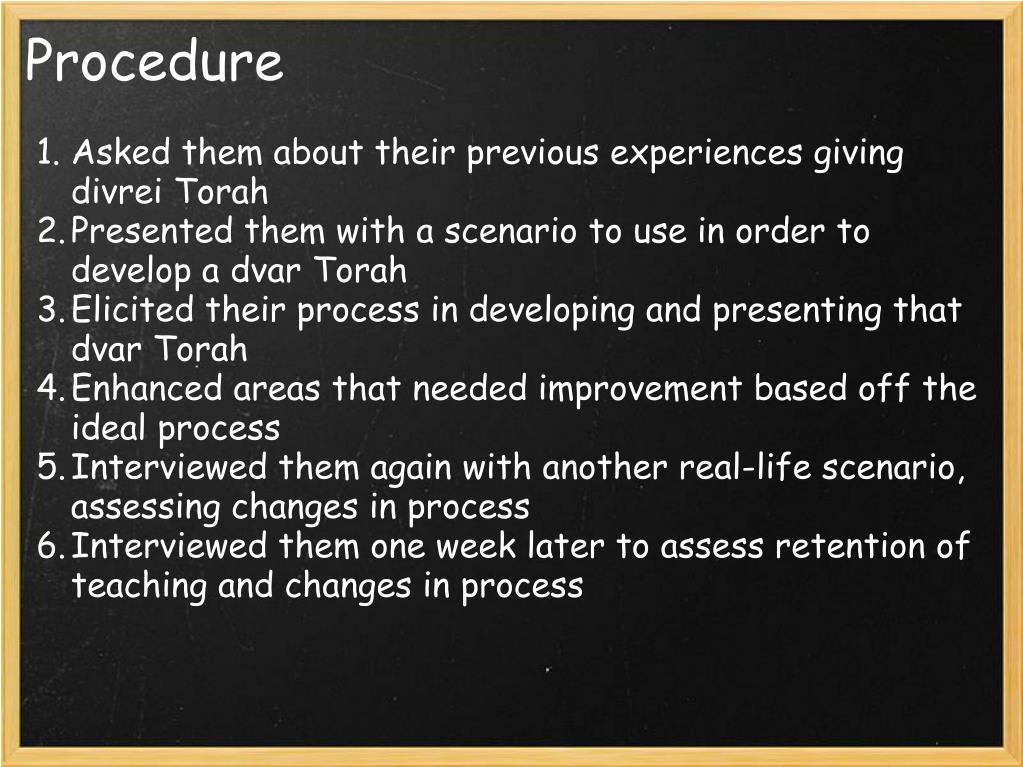 Procedure

1. Asked them about their previous experiences giving divrei Torah
2. Presented them with a scenario to use in order to develop a dvar Torah
3. Elicited their process in developing and presenting that dvar Torah
4. Enhanced areas that needed improvement based off the ideal process
5. Interviewed them again with another real-life scenario, assessing changes in process
6. Interviewed them one week later to assess retention of teaching and changes in process